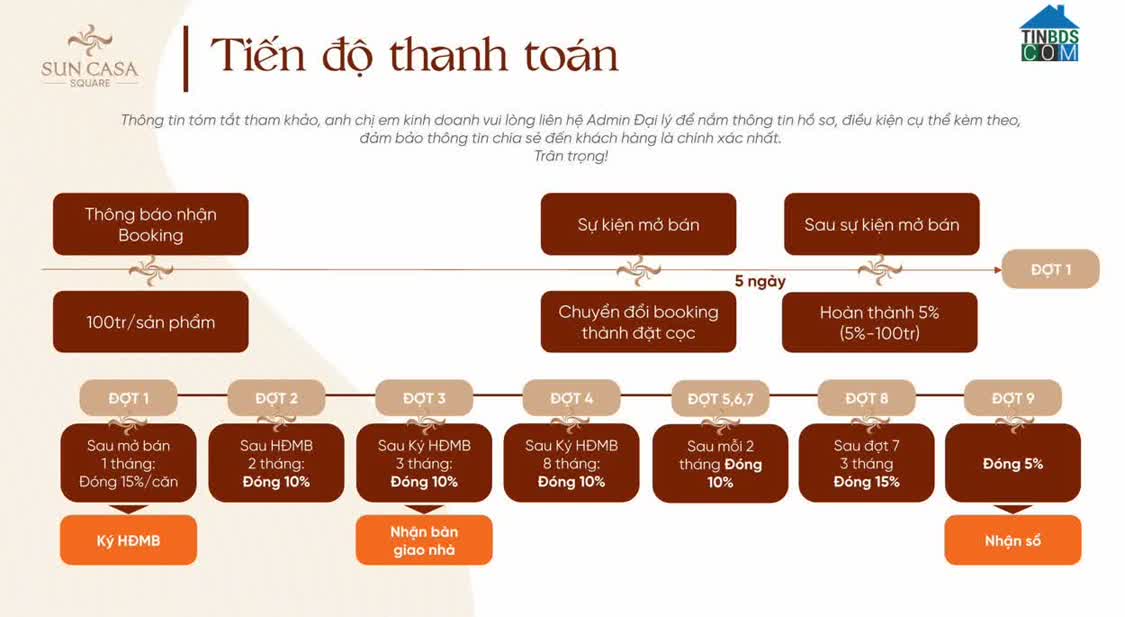 SUN CASA
SQUARE

Tiến độ thanh toán

TINBDS
COM

Thông tin tóm tắt tham khảo, anh chị em kinh doanh vui lòng liên hệ Admin Đại lý để nắm thông tin hồ sơ, điều kiện cụ thể kèm theo, đảm bảo thông tin chia sẻ đến khách hàng là chính xác nhất.
Trân trọng!

Thông báo nhận Booking

100tr/sản phẩm

Sự kiện mở bán

Chuyển đổi booking thành đặt cọc

5 ngày

Sau sự kiện mở bán

Hoàn thành 5% (5%-100tr)

ĐỢT 1

ĐỢT 1
Sau mở bán 1 tháng: Đóng 15%/căn
Ký HĐMB

ĐỢT 2
Sau HĐMB 2 tháng: Đóng 10%

ĐỢT 3
Sau Ký HĐMB 3 tháng: Đóng 10%
Nhận bàn giao nhà

ĐỢT 4
Sau Ký HĐMB 8 tháng: Đóng 10%

ĐỢT 5,6,7
Sau mỗi 2 tháng Đóng 10%

ĐỢT 8
Sau đợt 7 3 tháng Đóng 15%

ĐỢT 9
Đóng 5%
Nhận sổ